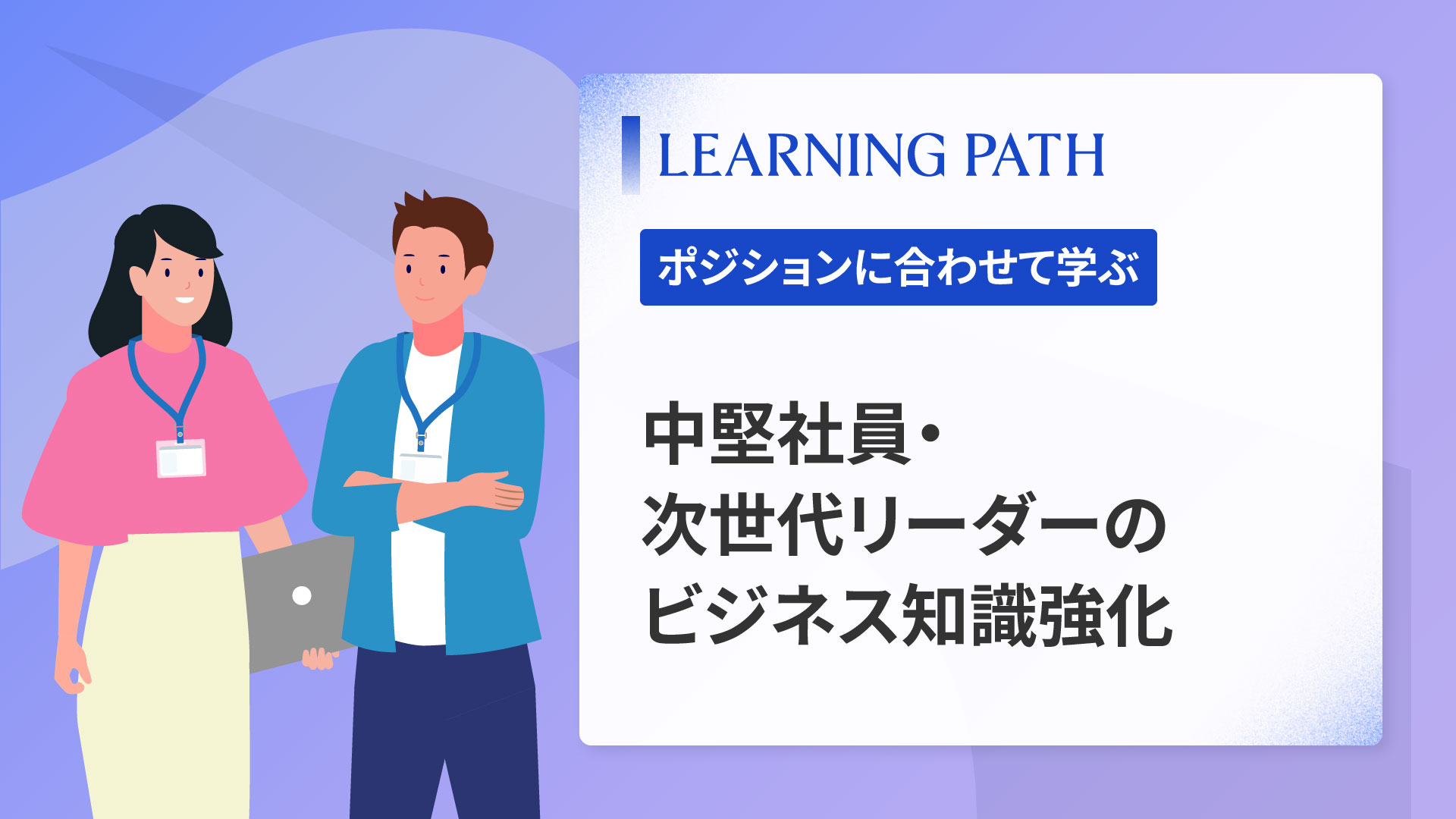 LEARNING PATH

ポジションに合わせて学ぶ

中堅社員・
次世代リーダーの
ビジネス知識強化